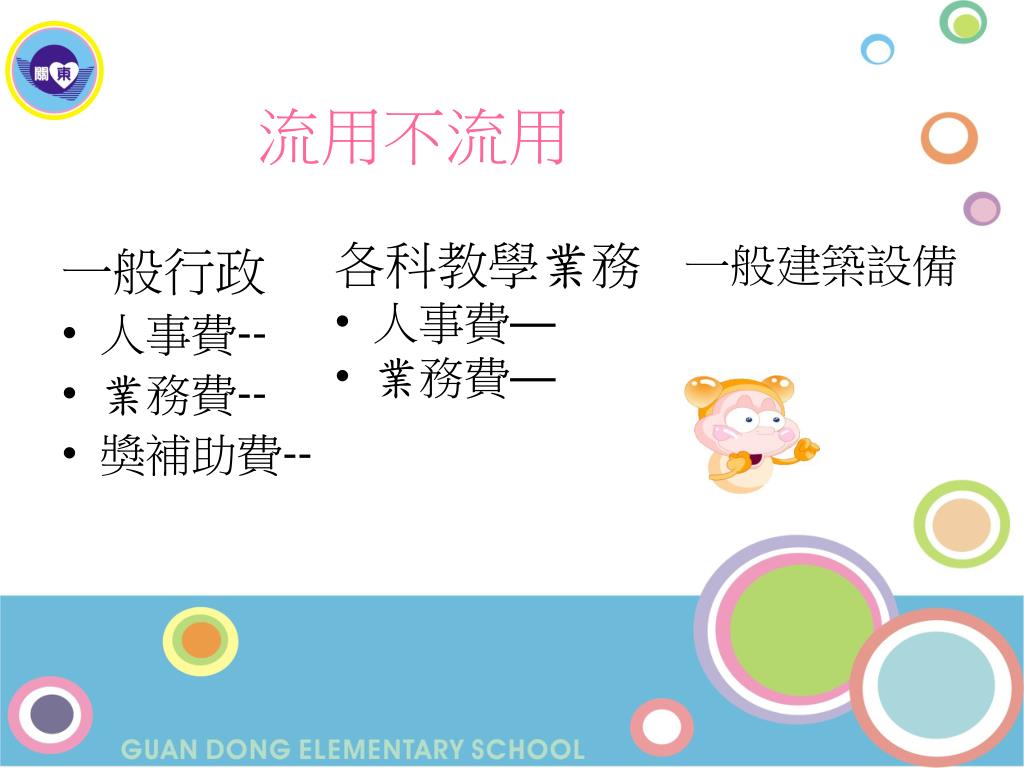 關東

流用不流用

一般行政
• 人事費--
• 業務費--
• 獎補助費--

各科教學業務
• 人事費—
• 業務費—

一般建築設備

GUAN DONG ELEMENTARY SCHOOL